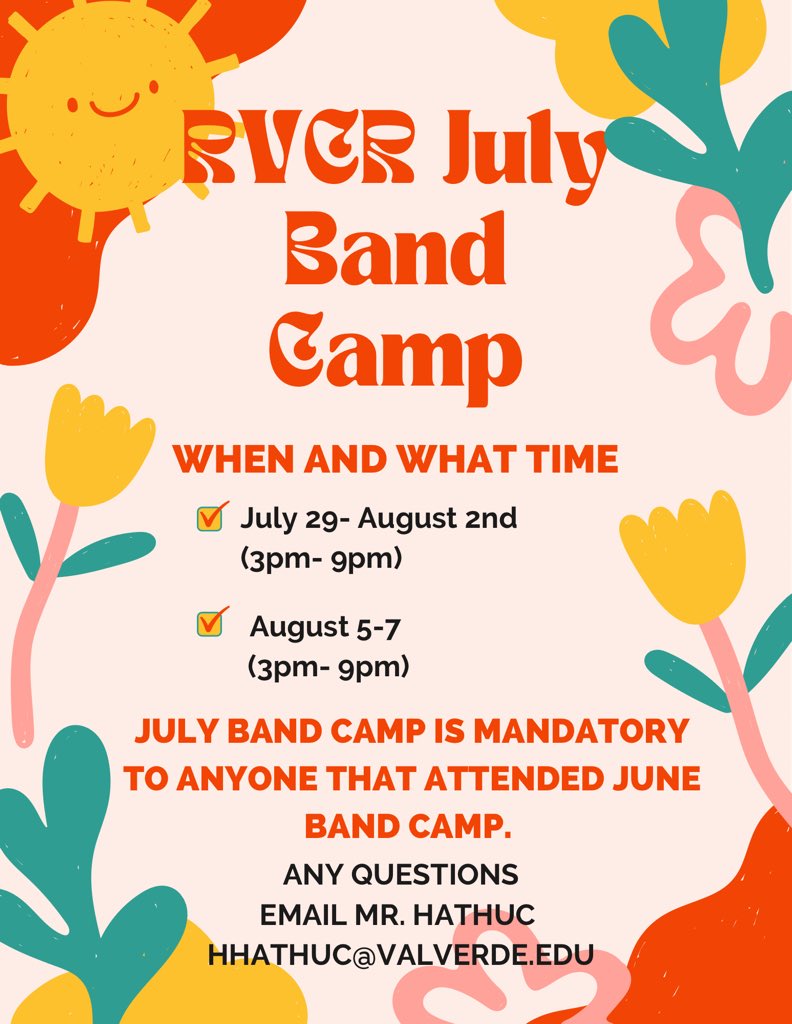 RVCR July Band Camp

WHEN AND WHAT TIME

July 29- August 2nd (3pm- 9pm)

August 5-7 (3pm- 9pm)

JULY BAND CAMP IS MANDATORY TO ANYONE THAT ATTENDED JUNE BAND CAMP.

ANY QUESTIONS
EMAIL MR. HATHUC
HHATHUC@VALVERDE.EDU